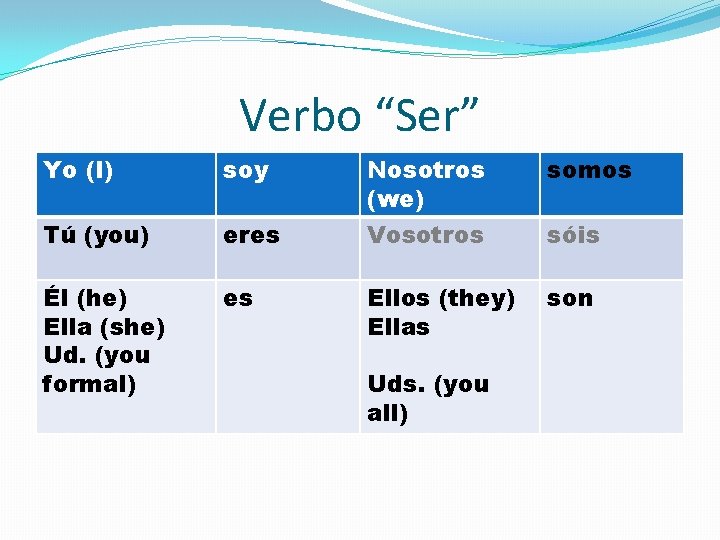 Verbo “Ser”

| Yo (I) | soy | Nosotros (we) | somos |
|---|---|---|---|
| Tú (you) | eres | Vosotros | sóis |
| Él (he) Ella (she) Ud. (you formal) | es | Ellos (they) Ellas  Uds. (you all) | son |